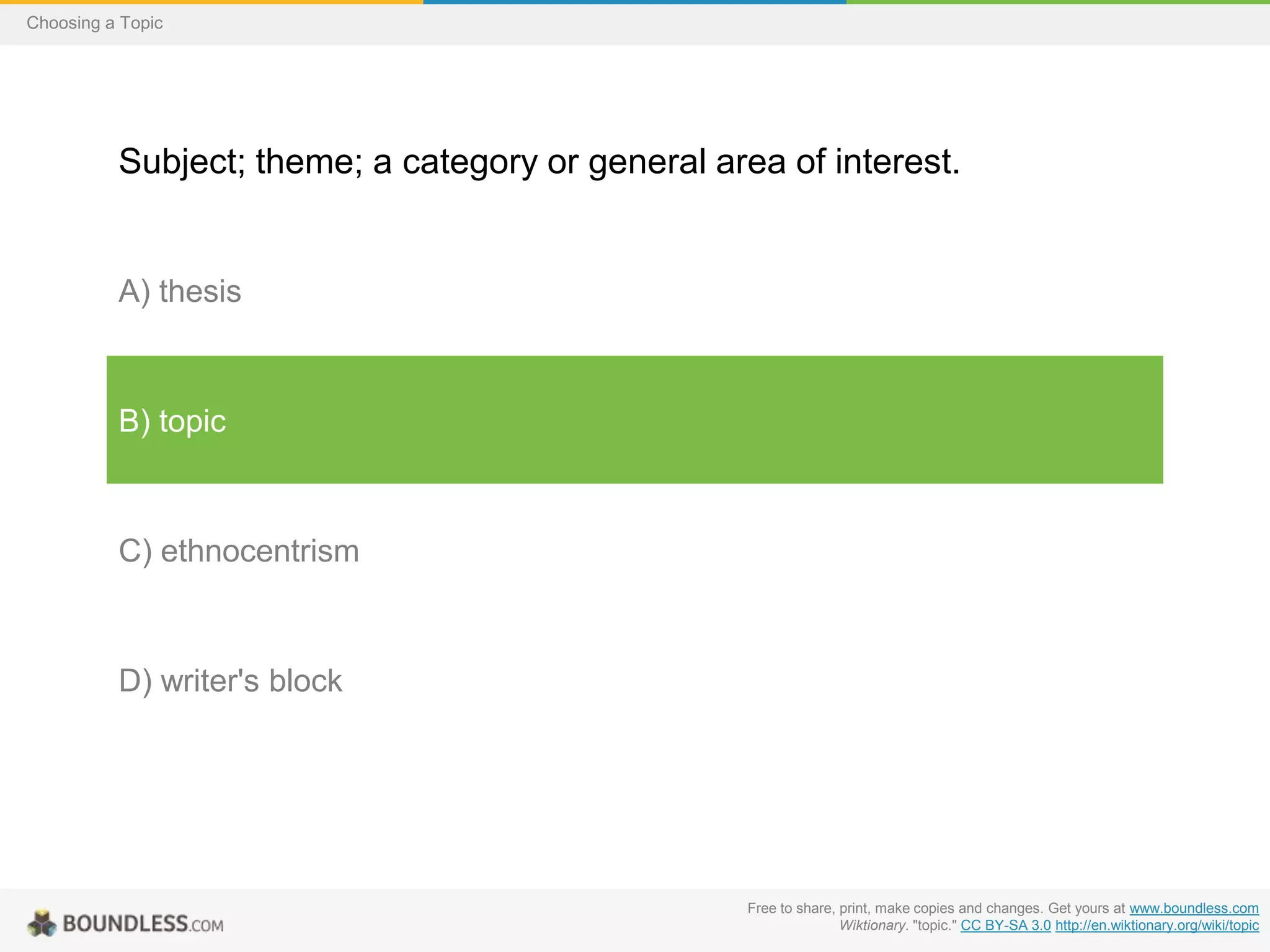 Choosing a Topic

Subject; theme; a category or general area of interest.

A) thesis

B) topic

C) ethnocentrism

D) writer's block

BOUNDLESS.COM

Free to share, print, make copies and changes. Get yours at www.boundless.com
Wiktionary. "topic." CC BY-SA 3.0 http://en.wiktionary.org/wiki/topic